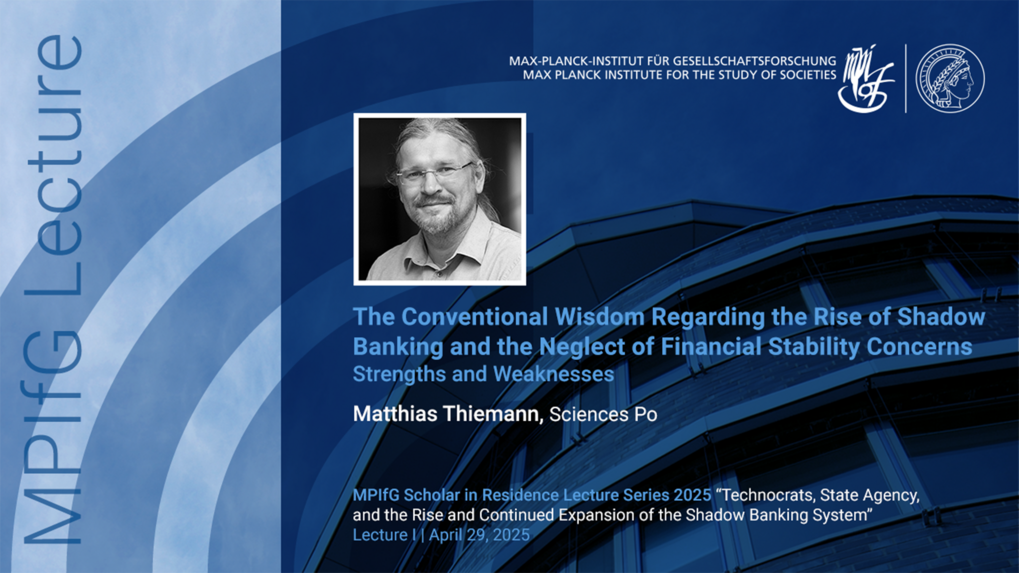 MPIfG Lecture

MAX-PLANCK-INSTITUT FÜR GESELLSCHAFTSFORSCHUNG
MAX PLANCK INSTITUTE FOR THE STUDY OF SOCIETIES

The Conventional Wisdom Regarding the Rise of Shadow Banking and the Neglect of Financial Stability Concerns
Strengths and Weaknesses

Matthias Thiemann, Sciences Po

MPIfG Scholar in Residence Lecture Series 2025 "Technocrats, State Agency, and the Rise and Continued Expansion of the Shadow Banking System"
Lecture I | April 29, 2025